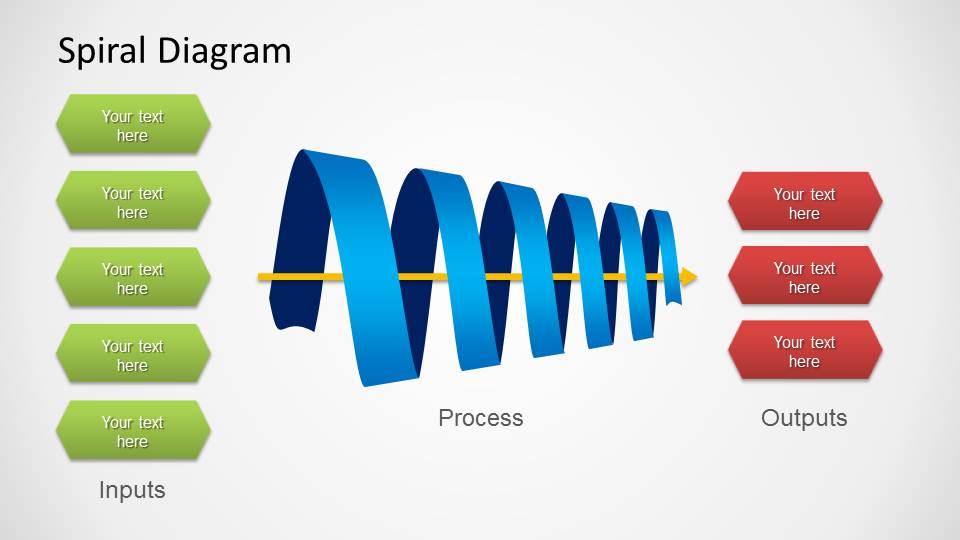 Spiral Diagram

Your text here

Your text here

Your text here

Your text here

Your text here

Inputs

Process

Your text here

Your text here

Your text here

Outputs